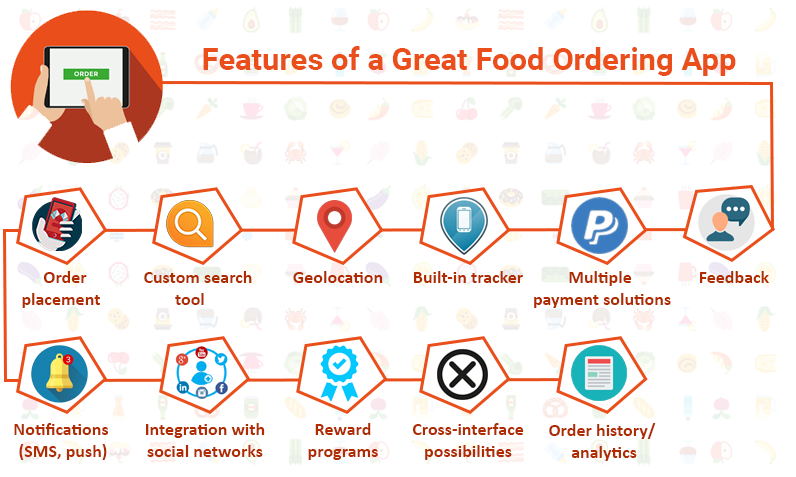 ORDER

Features of a Great Food Ordering App

Order placement

Custom search tool

Geolocation

Built-in tracker

Multiple payment solutions

Feedback

3

Notifications (SMS, push)

Integration with social networks

Reward programs

Cross-interface possibilities

Order history/ analytics